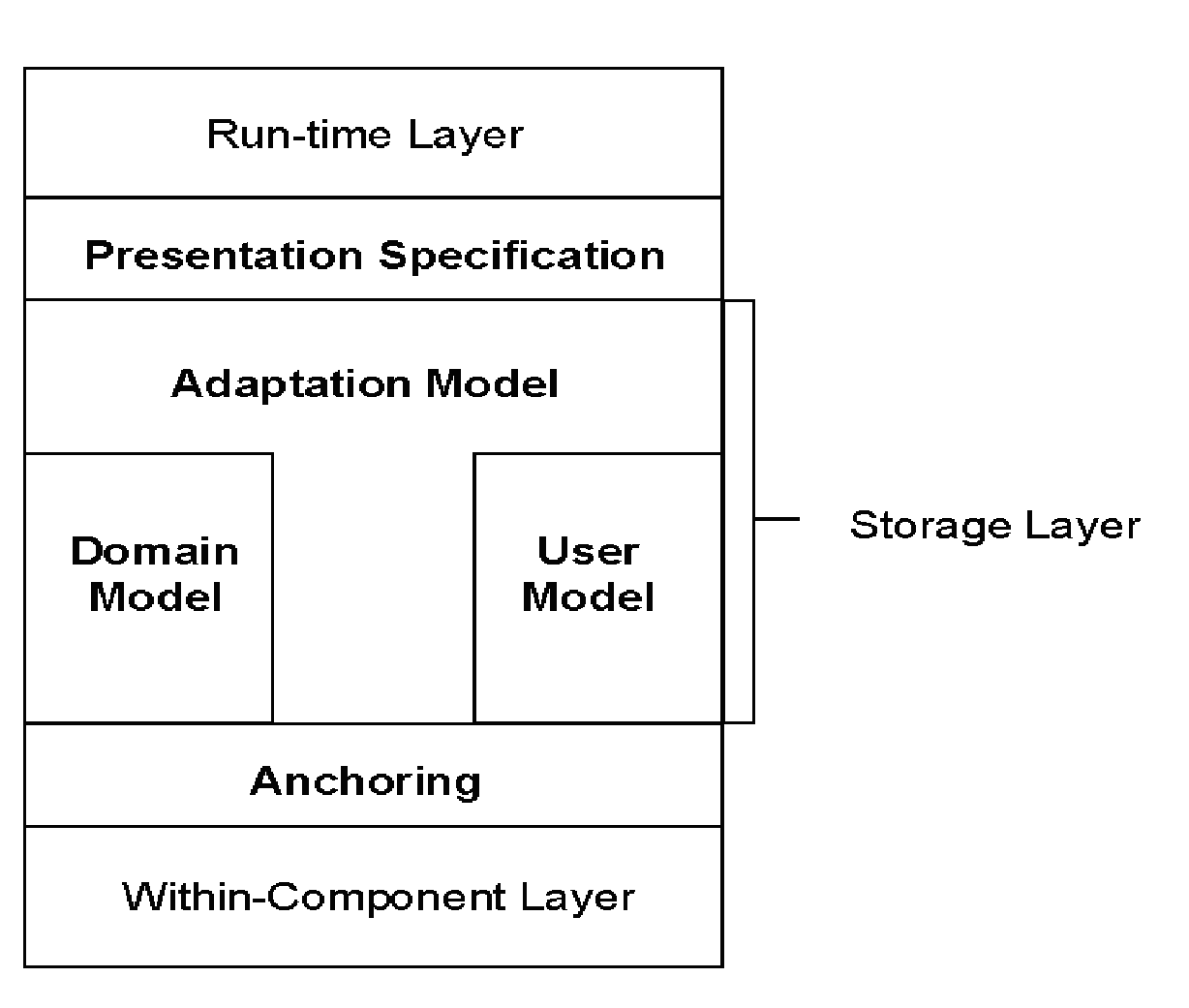 Run-time Layer

Presentation Specification

Adaptation Model

Domain Model

User Model

Storage Layer

Anchoring

Within-Component Layer